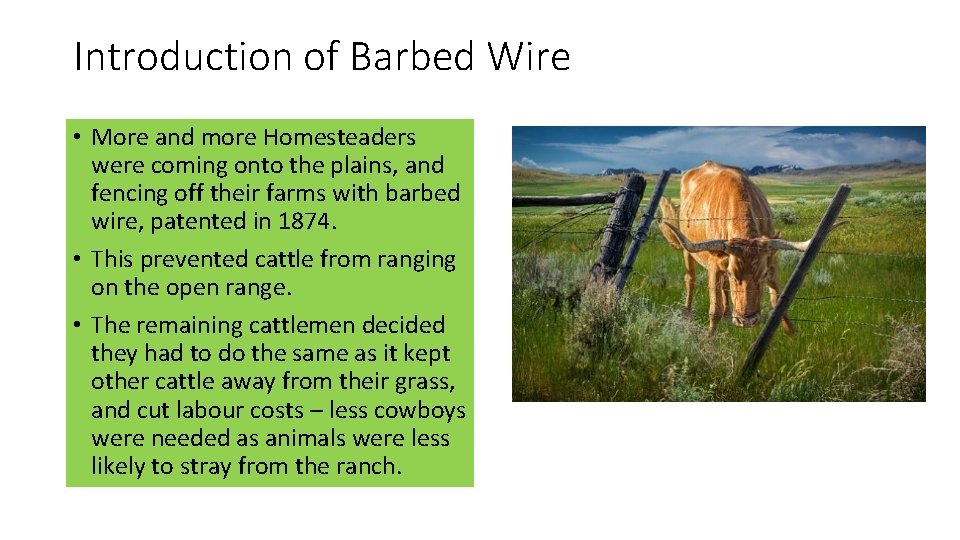 Introduction of Barbed Wire

• More and more Homesteaders were coming onto the plains, and fencing off their farms with barbed wire, patented in 1874.

• This prevented cattle from ranging on the open range.

• The remaining cattlemen decided they had to do the same as it kept other cattle away from their grass, and cut labour costs – less cowboys were needed as animals were less likely to stray from the ranch.